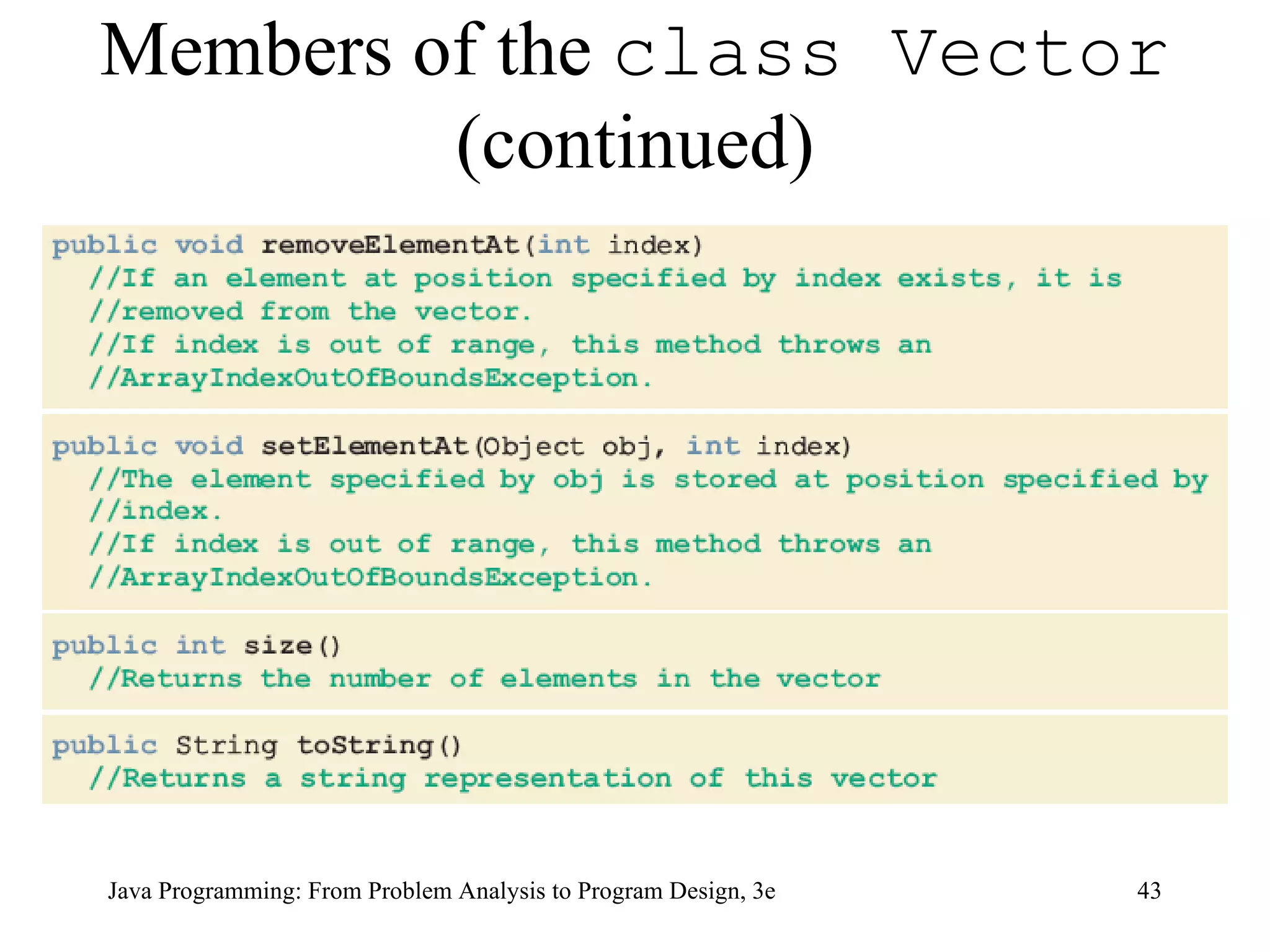 Members of the class Vector (continued)

public void removeElementAt(int index)
//If an element at position specified by index exists, it is
//removed from the vector.
//If index is out of range, this method throws an
//ArrayIndexOutOfBoundsException.

public void setElementAt(Object obj, int index)
//The element specified by obj is stored at position specified by
//index.
//If index is out of range, this method throws an
//ArrayIndexOutOfBoundsException.

public int size()
//Returns the number of elements in the vector

public String toString()
//Returns a string representation of this vector

Java Programming: From Problem Analysis to Program Design, 3e

43